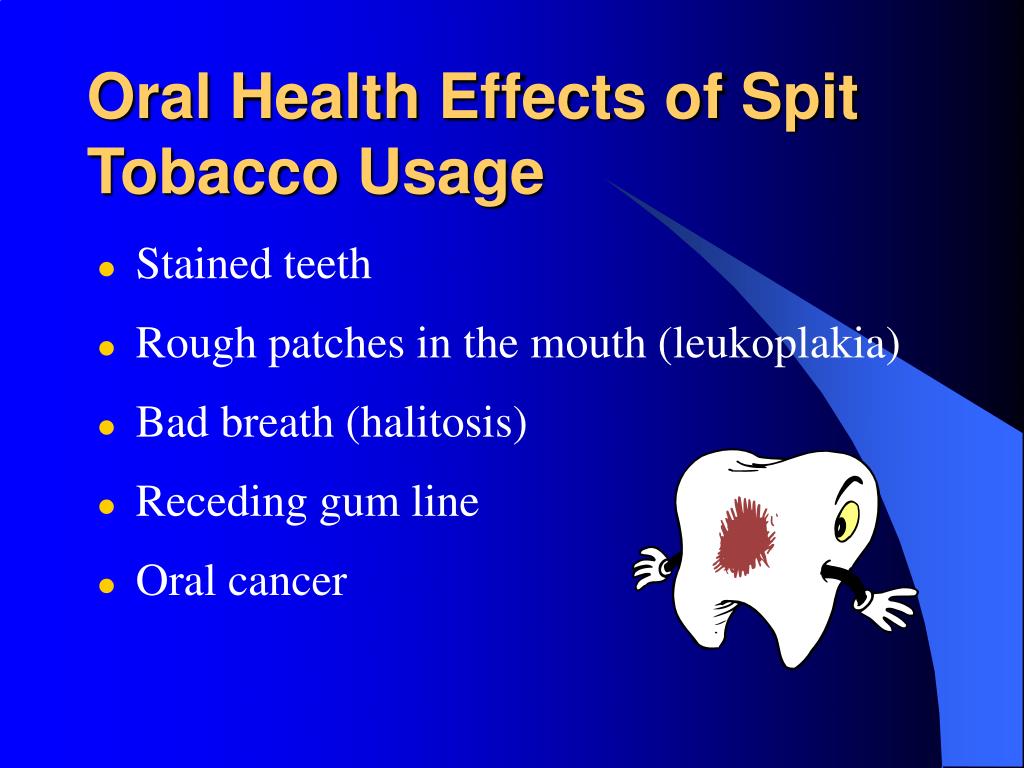 Oral Health Effects of Spit Tobacco Usage

- Stained teeth
- Rough patches in the mouth (leukoplakia)
- Bad breath (halitosis)
- Receding gum line
- Oral cancer